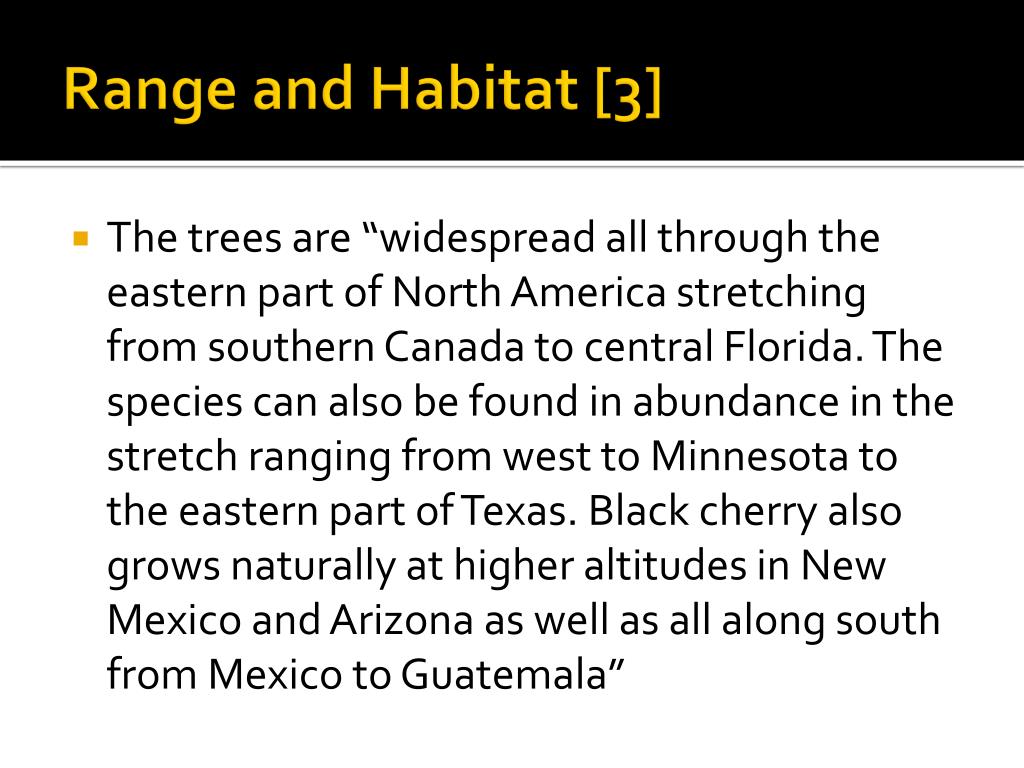 Range and Habitat [3]

The trees are “widespread all through the eastern part of North America stretching from southern Canada to central Florida. The species can also be found in abundance in the stretch ranging from west to Minnesota to the eastern part of Texas. Black cherry also grows naturally at higher altitudes in New Mexico and Arizona as well as all along south from Mexico to Guatemala”